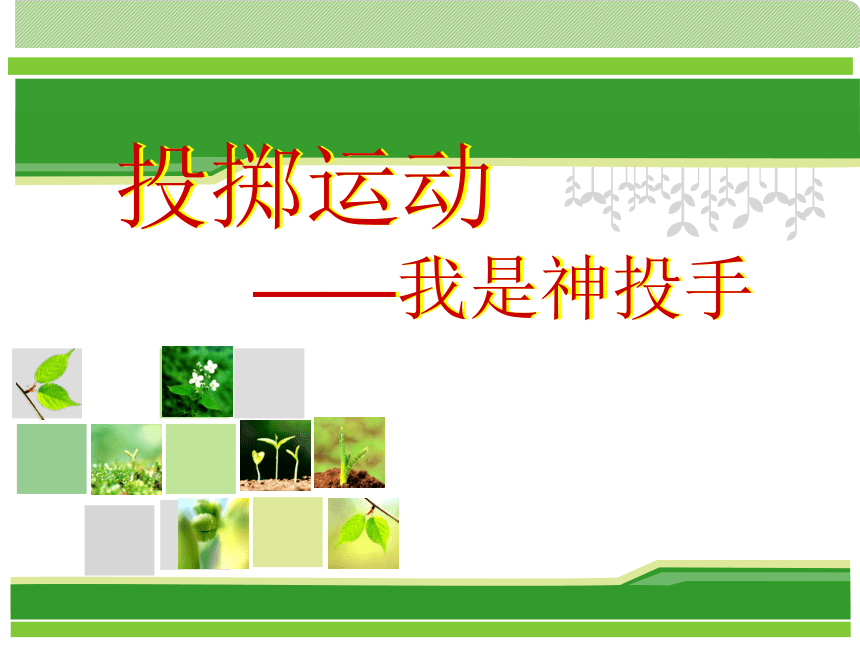 投掷运动

——我是神投手